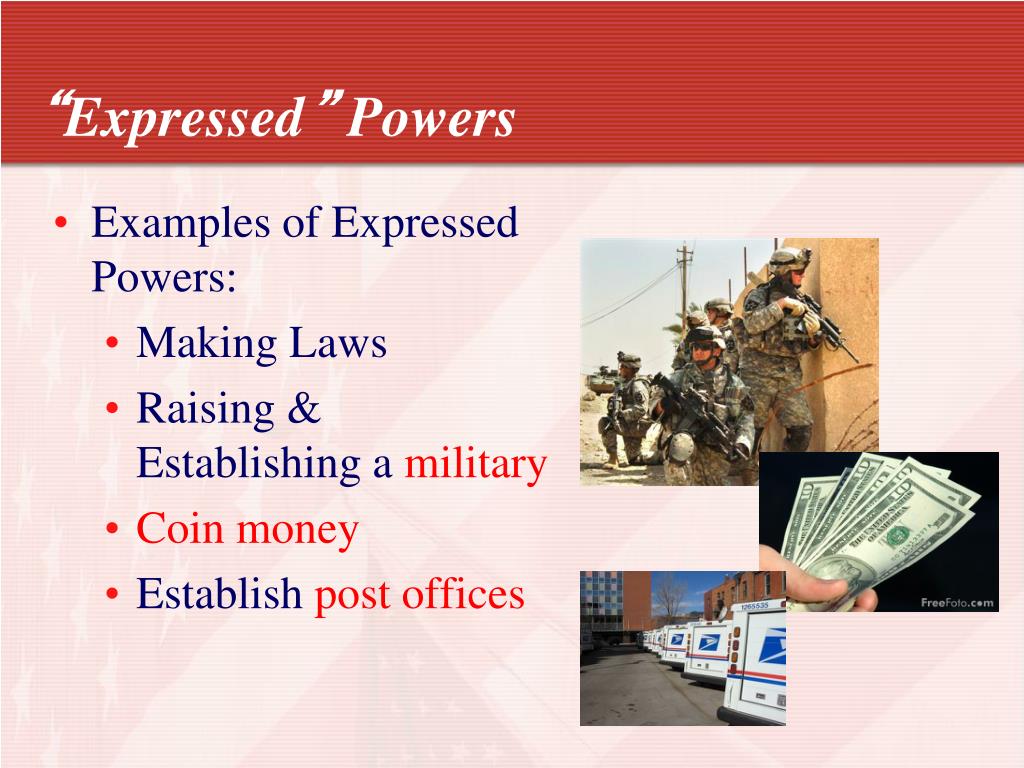 “Expressed” Powers

• Examples of Expressed Powers:
  • Making Laws
  • Raising & Establishing a military
  • Coin money
  • Establish post offices

FreeFoto.com

1265535